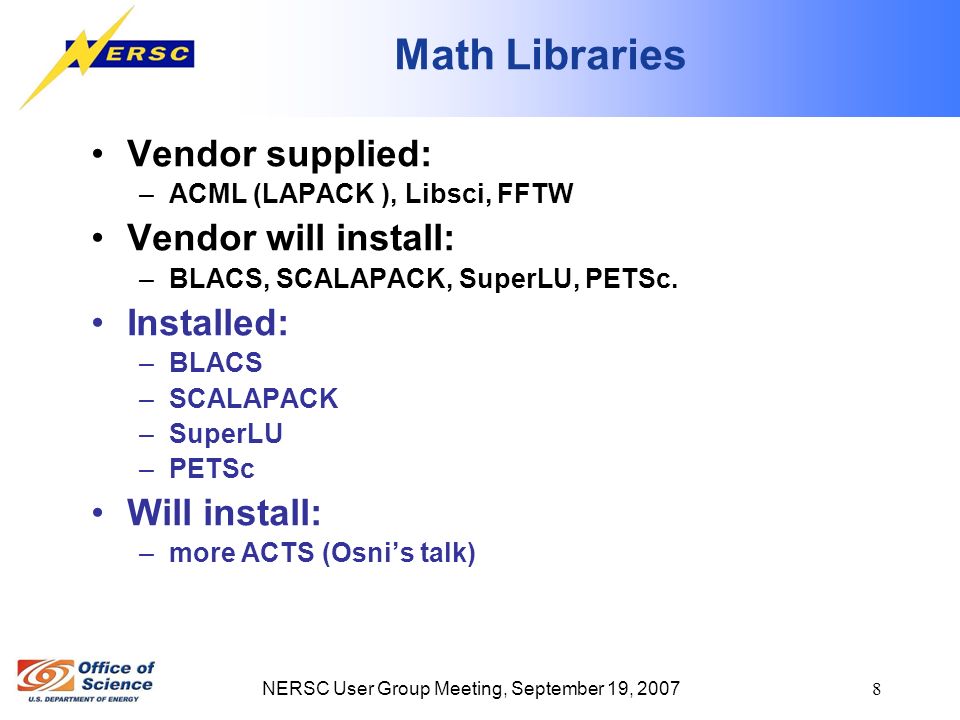 NERSC

Math Libraries

• Vendor supplied:
– ACML (LAPACK ), Libsci, FFTW
• Vendor will install:
– BLACS, SCALAPACK, SuperLU, PETSc.
• Installed:
– BLACS
– SCALAPACK
– SuperLU
– PETSc
• Will install:
– more ACTS (Osni's talk)

Office of Science
U.S. DEPARTMENT OF ENERGY

NERSC User Group Meeting, September 19, 2007

8